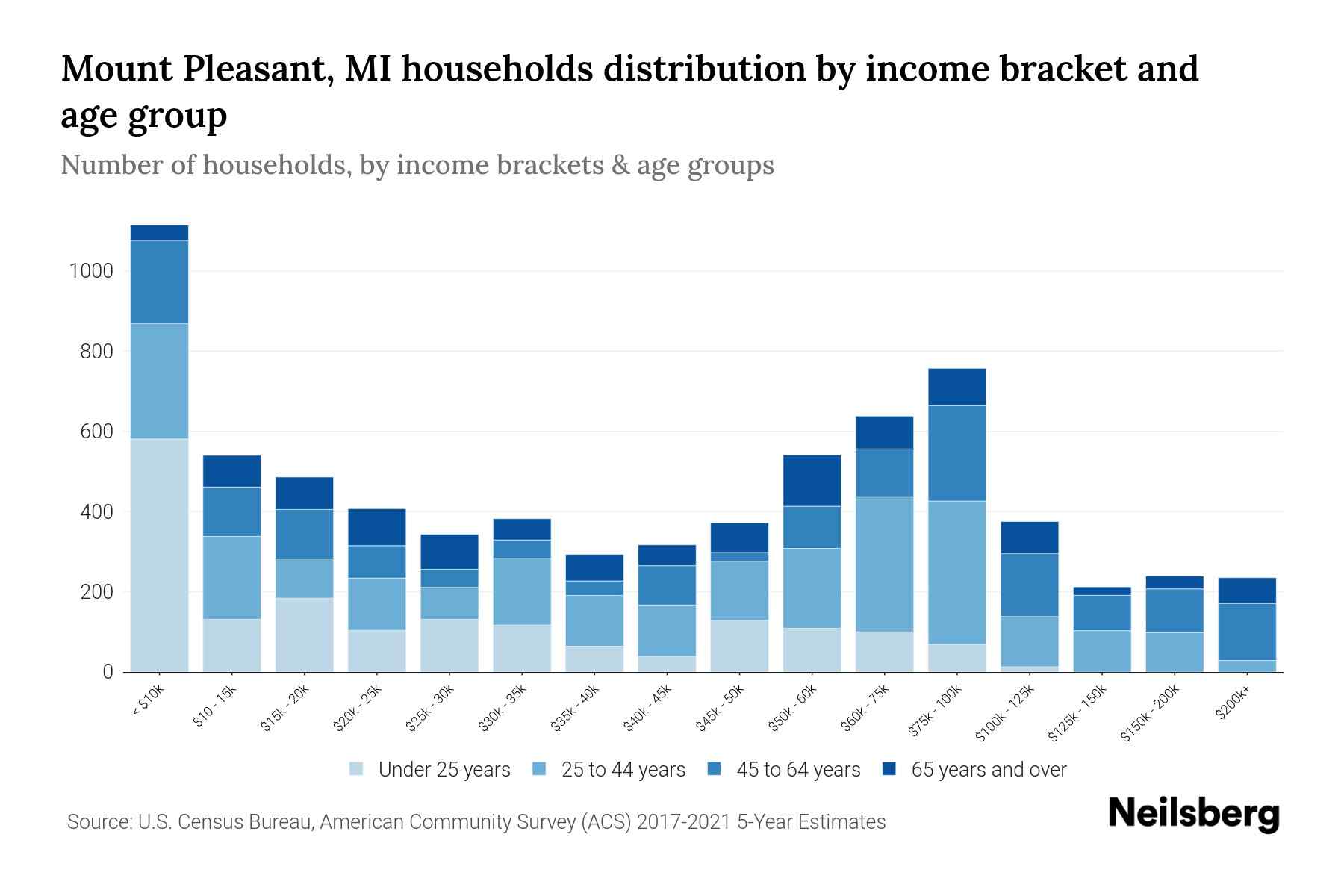 Mount Pleasant, MI households distribution by income bracket and age group

Number of households, by income brackets & age groups

1000
800
600
400
200
0

< $10k
$10 - 15k
$15k - 20k
$20k - 25k
$25k - 30k
$30k - 35k
$35k - 40k
$40k - 45k
$45k - 50k
$50k - 60k
$60k - 75k
$75k - 100k
$100k - 125k
$125k - 150k
$150k - 200k
$200k+

Under 25 years
25 to 44 years
45 to 64 years
65 years and over

Source: U.S. Census Bureau, American Community Survey (ACS) 2017-2021 5-Year Estimates

Neilsberg